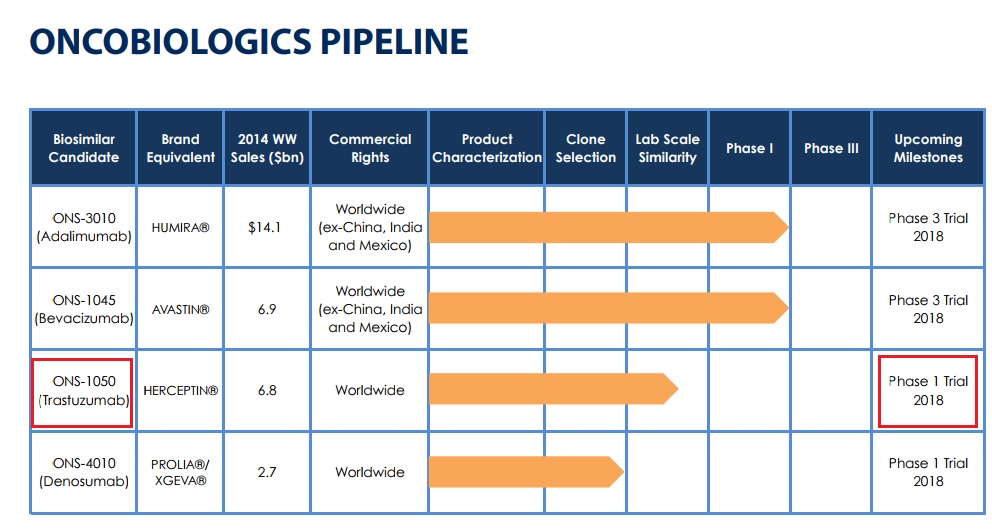 ONCOBIOLOGICS PIPELINE

| Biosimilar Candidate | Brand Equivalent | 2014 WW Sales ($bn) | Commercial Rights | Product Characterization | Clone Selection | Lab Scale Similarity | Phase I | Phase III | Upcoming Milestones |
|---|---|---|---|---|---|---|---|---|---|
| ONS-3010 (Adalimumab) | HUMIRA® | $14.1 | Worldwide (ex-China, India and Mexico) | | | | | | Phase 3 Trial 2018 |
| ONS-1045 (Bevacizumab) | AVASTIN® | 6.9 | Worldwide (ex-China, India and Mexico) | | | | | | Phase 3 Trial 2018 |
| ONS-1050 (Trastuzumab) | HERCEPTIN® | 6.8 | Worldwide | | | | | | Phase 1 Trial 2018 |
| ONS-4010 (Denosumab) | PROLIA®/ XGEVA® | 2.7 | Worldwide | | | | | | Phase 1 Trial 2018 |